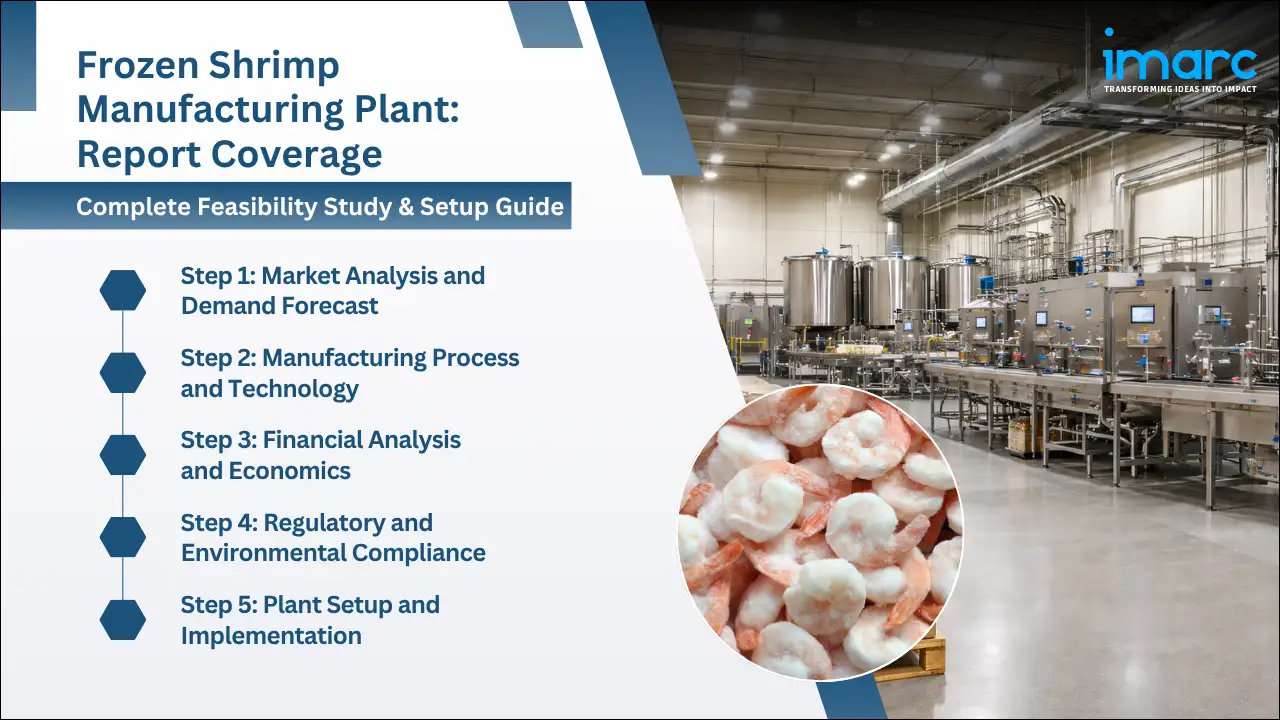 Frozen Shrimp Manufacturing Plant: Report Coverage

Complete Feasibility Study & Setup Guide

Step 1: Market Analysis and Demand Forecast

Step 2: Manufacturing Process and Technology

Step 3: Financial Analysis and Economics

Step 4: Regulatory and Environmental Compliance

Step 5: Plant Setup and Implementation

imarc
TRANSFORMING IDEAS INTO IMPACT